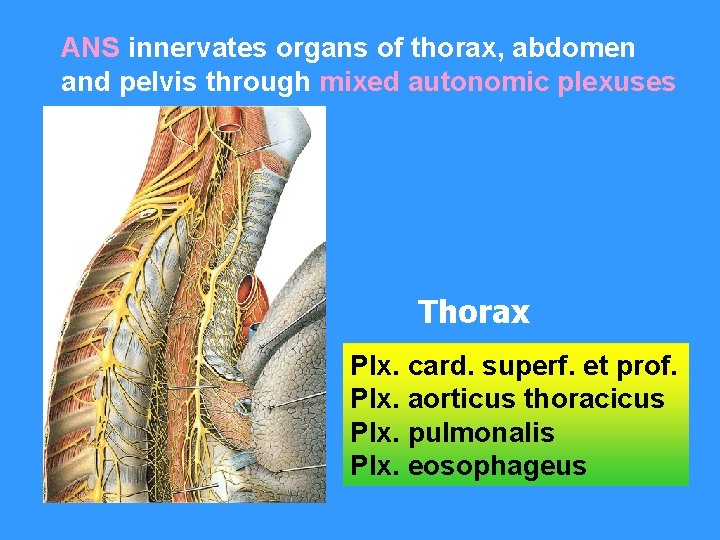 ANS innervates organs of thorax, abdomen and pelvis through mixed autonomic plexuses

Thorax

Plx. card. superf. et prof.
Plx. aorticus thoracicus
Plx. pulmonalis
Plx. eosophageus